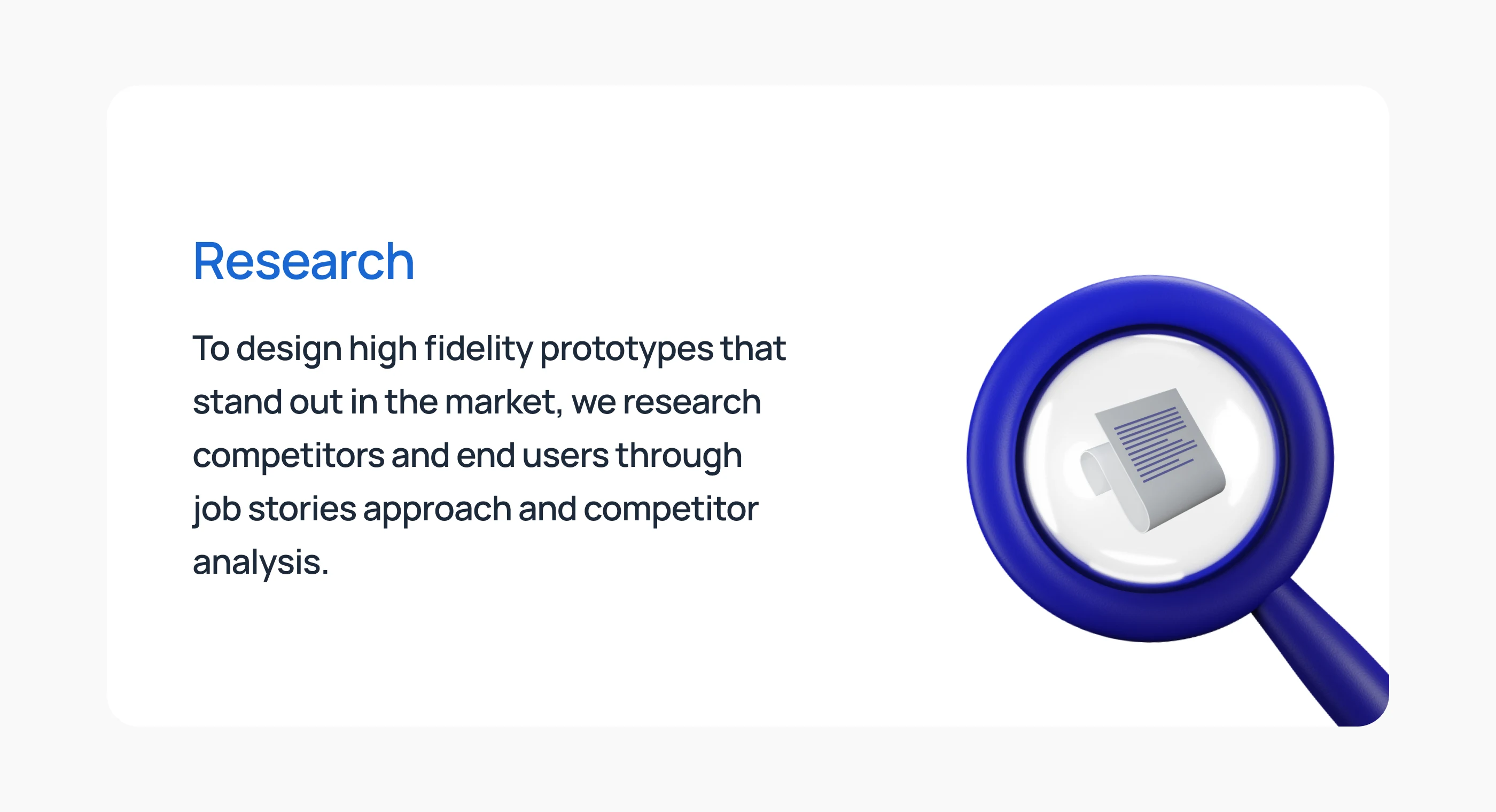 Research

To design high fidelity prototypes that stand out in the market, we research competitors and end users through job stories approach and competitor analysis.